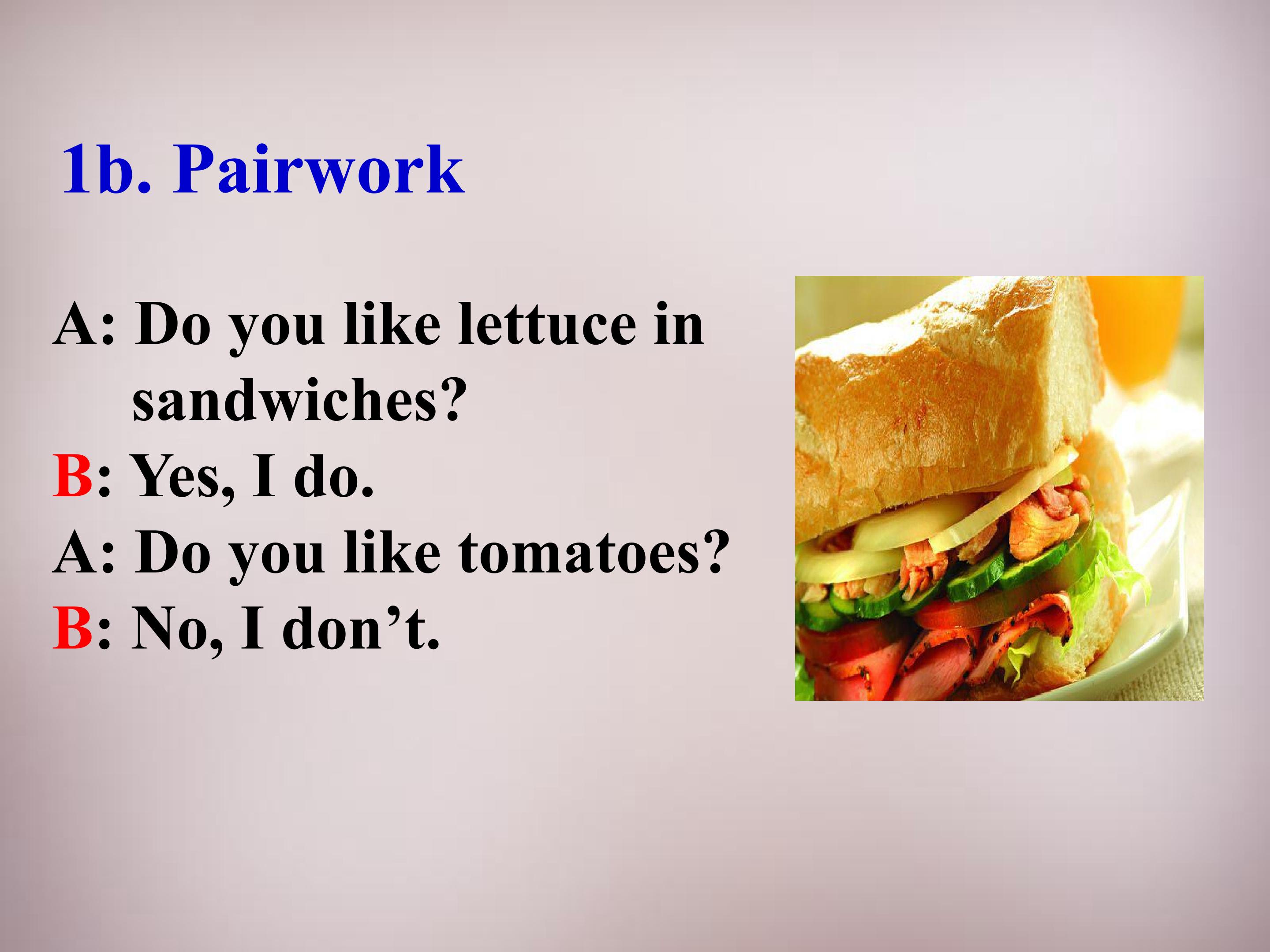 1b. Pairwork

A: Do you like lettuce in sandwiches?
B: Yes, I do.
A: Do you like tomatoes?
B: No, I don’t.